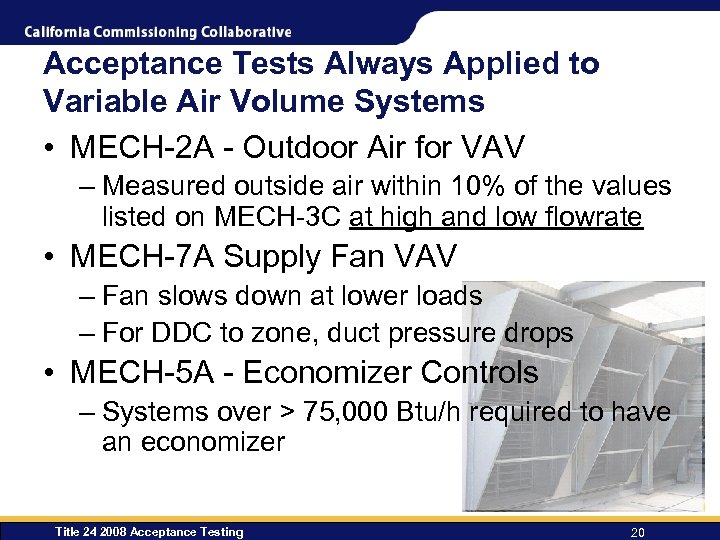 California Commissioning Collaborative

Acceptance Tests Always Applied to Variable Air Volume Systems

• MECH-2A - Outdoor Air for VAV
– Measured outside air within 10% of the values listed on MECH-3C at high and low flowrate

• MECH-7A Supply Fan VAV
– Fan slows down at lower loads
– For DDC to zone, duct pressure drops

• MECH-5A - Economizer Controls
– Systems over > 75,000 Btu/h required to have an economizer

Title 24 2008 Acceptance Testing

20